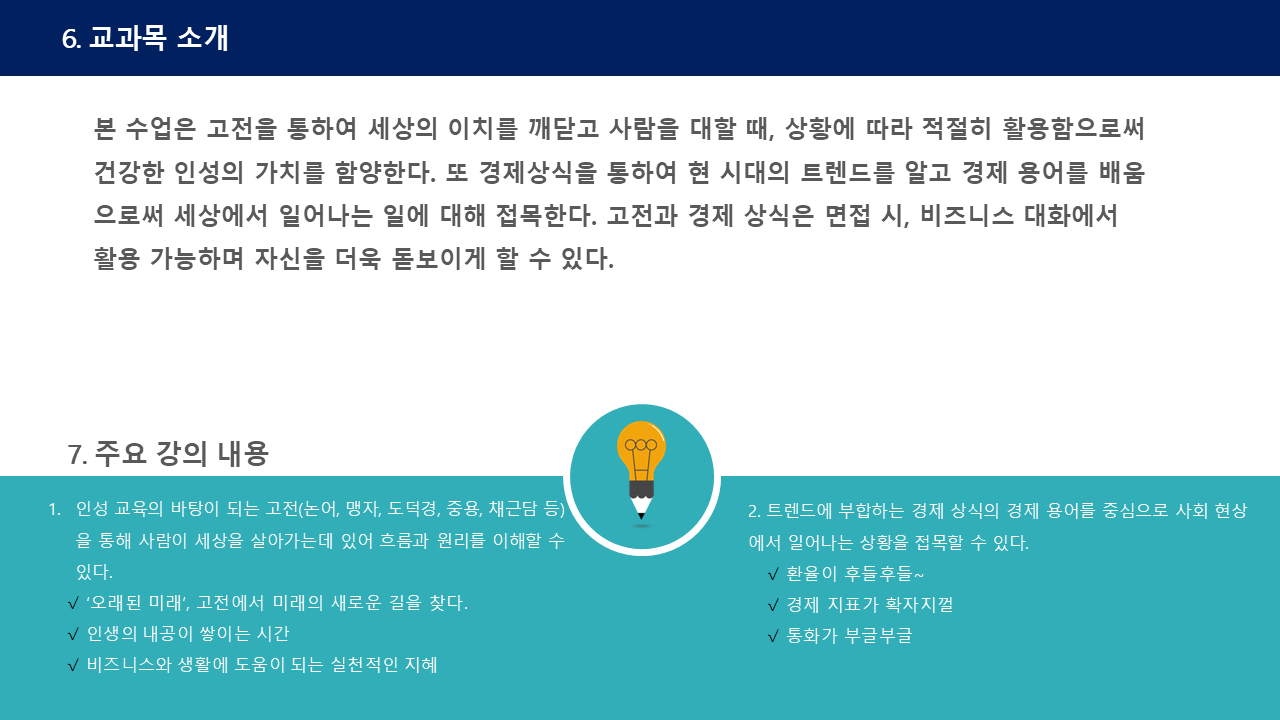 6. 교과목 소개

본 수업은 고전을 통하여 세상의 이치를 깨닫고 사람을 대할 때, 상황에 따라 적절히 활용함으로써 건강한 인성의 가치를 함양한다. 또 경제상식을 통하여 현 시대의 트렌드를 알고 경제 용어를 배움으로써 세상에서 일어나는 일에 대해 접목한다. 고전과 경제 상식은 면접 시, 비즈니스 대화에서 활용 가능하며 자신을 더욱 돋보이게 할 수 있다.

7. 주요 강의 내용

1. 인성 교육의 바탕이 되는 고전(논어, 맹자, 도덕경, 중용, 채근담 등)을 통해 사람이 세상을 살아가는데 있어 흐름과 원리를 이해할 수 있다.
√ '오래된 미래', 고전에서 미래의 새로운 길을 찾다.
√ 인생의 내공이 쌓이는 시간
√ 비즈니스와 생활에 도움이 되는 실천적인 지혜

2. 트렌드에 부합하는 경제 상식의 경제 용어를 중심으로 사회 현상에서 일어나는 상황을 접목할 수 있다.
√ 환율이 후들후들~
√ 경제 지표가 확자지껄
√ 통화가 부글부글